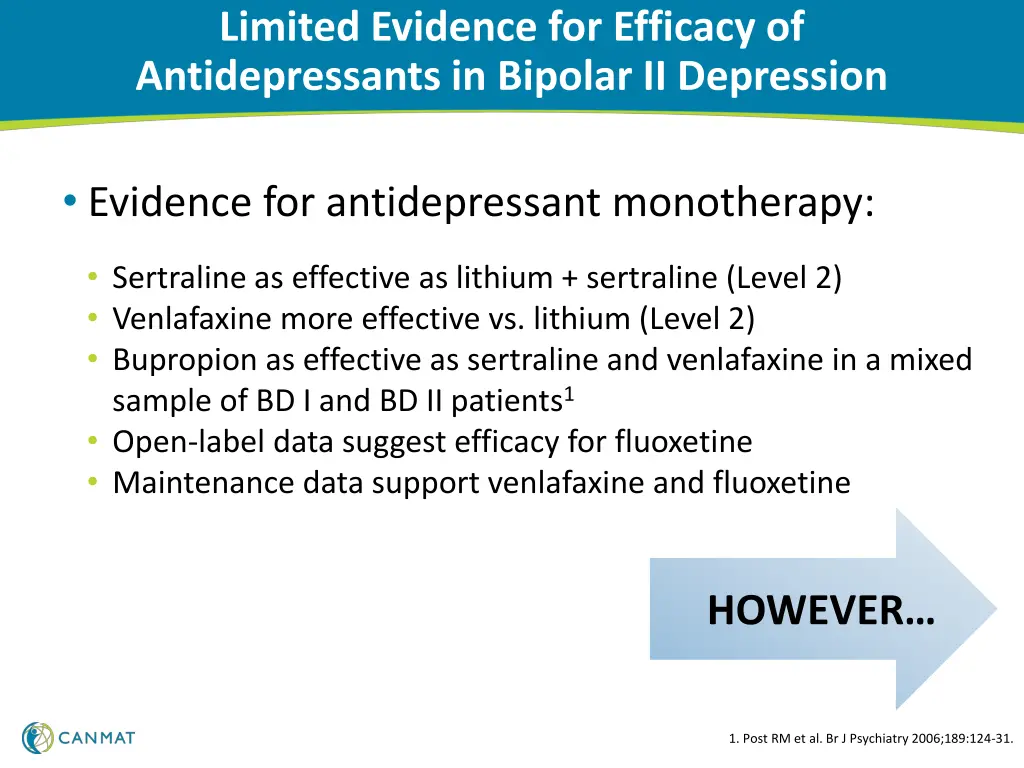 Limited Evidence for Efficacy of Antidepressants in Bipolar II Depression

• Evidence for antidepressant monotherapy:

• Sertraline as effective as lithium + sertraline (Level 2)
• Venlafaxine more effective vs. lithium (Level 2)
• Bupropion as effective as sertraline and venlafaxine in a mixed sample of BD I and BD II patients$^1$
• Open-label data suggest efficacy for fluoxetine
• Maintenance data support venlafaxine and fluoxetine

HOWEVER…

CANMAT

1. Post RM et al. Br J Psychiatry 2006;189:124-31.